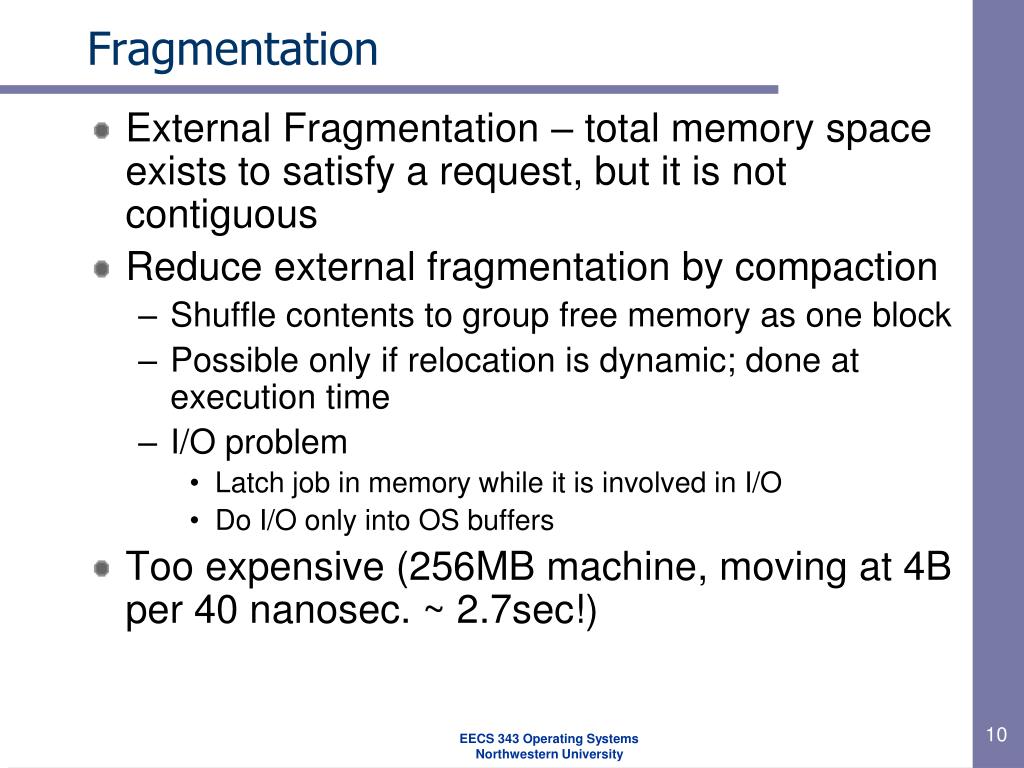 Fragmentation

External Fragmentation – total memory space exists to satisfy a request, but it is not contiguous

Reduce external fragmentation by compaction

– Shuffle contents to group free memory as one block

– Possible only if relocation is dynamic; done at execution time

– I/O problem

• Latch job in memory while it is involved in I/O

• Do I/O only into OS buffers

Too expensive (256MB machine, moving at 4B per 40 nanosec. ~ 2.7sec!)

EECS 343 Operating Systems
Northwestern University

10